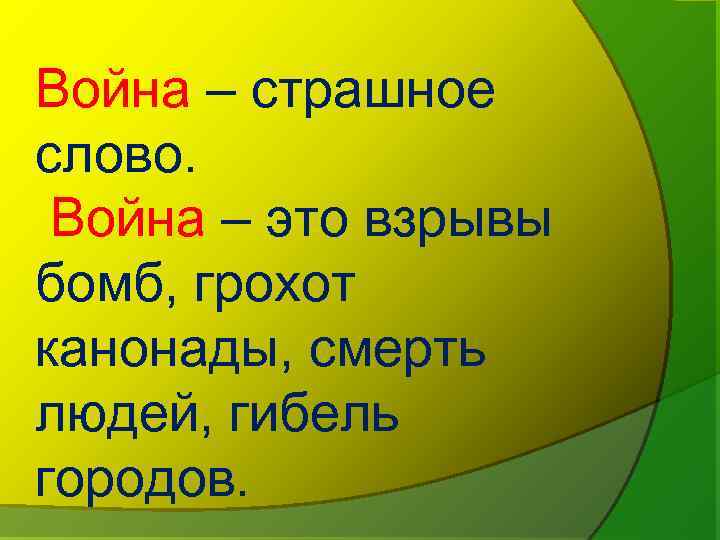 Война – страшное слово.

Война – это взрывы бомб, грохот канонады, смерть людей, гибель городов.